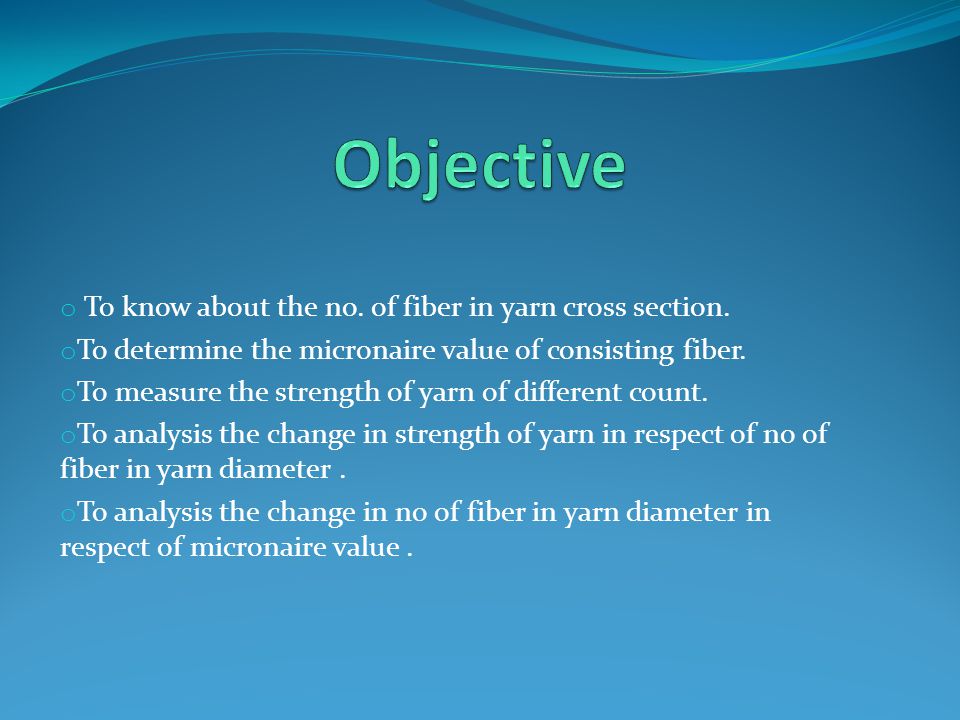 Objective

o To know about the no. of fiber in yarn cross section.

oTo determine the micronaire value of consisting fiber.

oTo measure the strength of yarn of different count.

oTo analysis the change in strength of yarn in respect of no of fiber in yarn diameter .

oTo analysis the change in no of fiber in yarn diameter in respect of micronaire value .